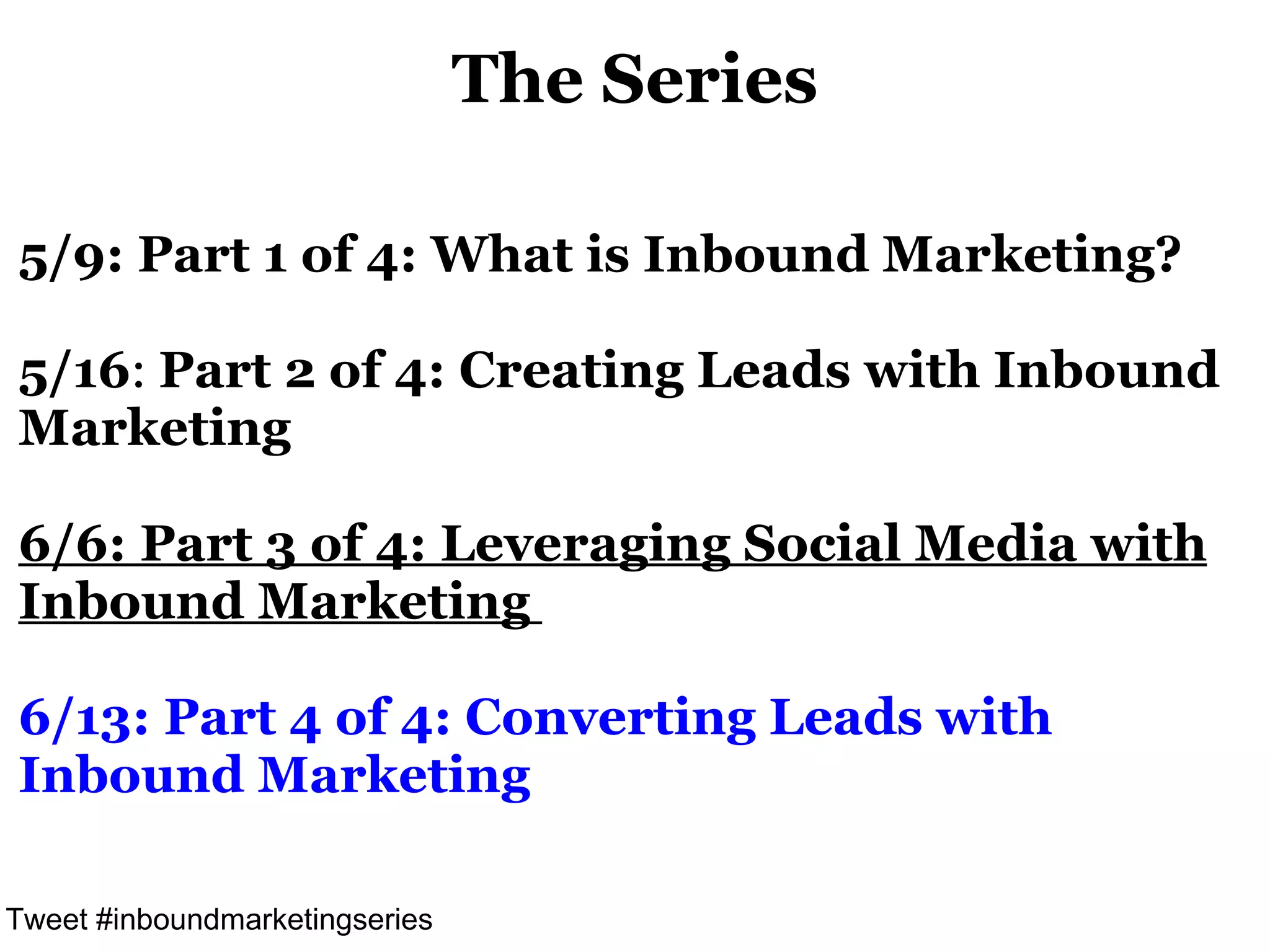 The Series

5/9: Part 1 of 4: What is Inbound Marketing?

5/16: Part 2 of 4: Creating Leads with Inbound Marketing

6/6: Part 3 of 4: Leveraging Social Media with Inbound Marketing

6/13: Part 4 of 4: Converting Leads with Inbound Marketing

Tweet #inboundmarketingseries